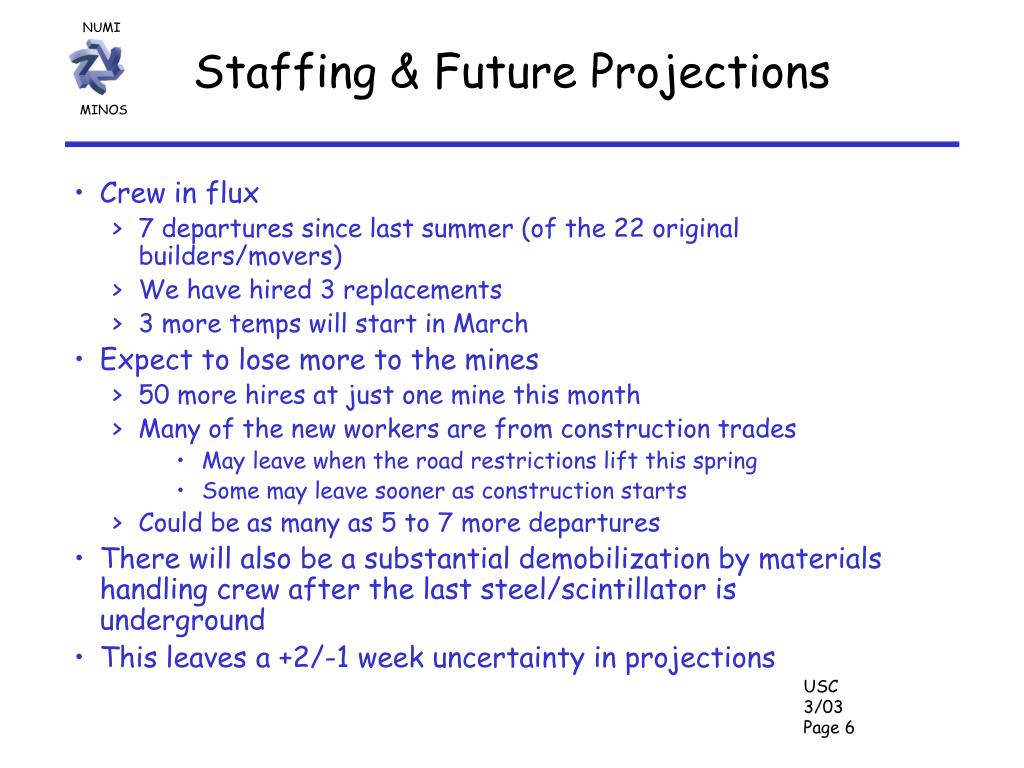 NUMI
MINOS

Staffing & Future Projections

• Crew in flux
> 7 departures since last summer (of the 22 original builders/movers)
> We have hired 3 replacements
> 3 more temps will start in March
• Expect to lose more to the mines
> 50 more hires at just one mine this month
> Many of the new workers are from construction trades
• May leave when the road restrictions lift this spring
• Some may leave sooner as construction starts
> Could be as many as 5 to 7 more departures
• There will also be a substantial demobilization by materials handling crew after the last steel/scintillator is underground
• This leaves a +2/-1 week uncertainty in projections

USC
3/03
Page 6